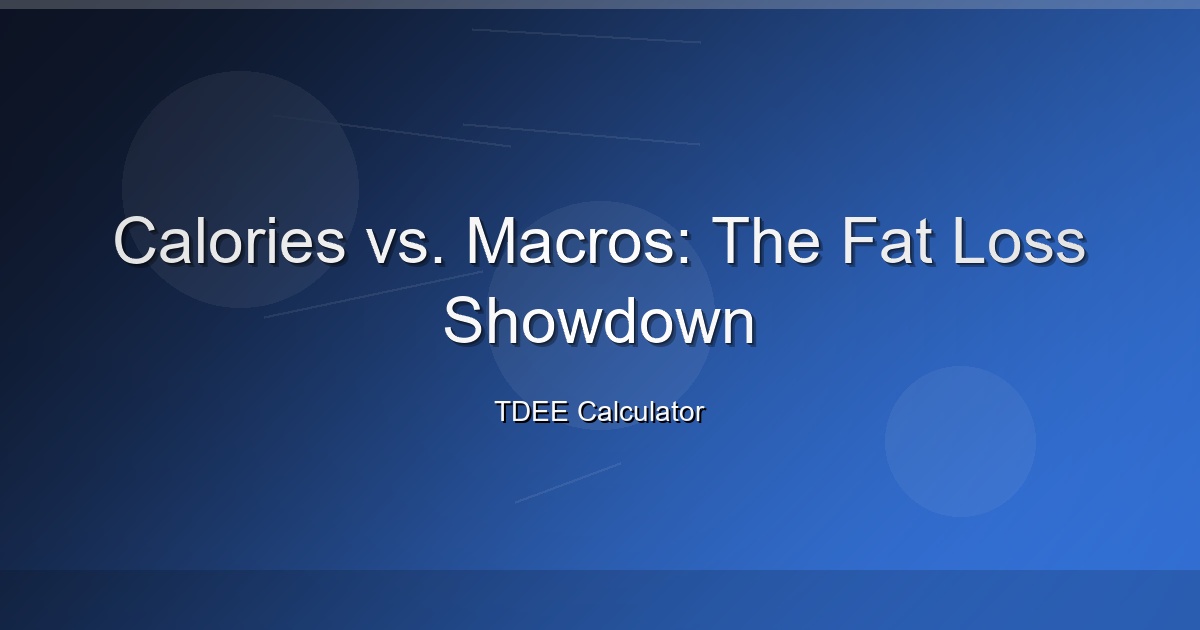 Calories vs. Macros: The Fat Loss Showdown

TDEE Calculator